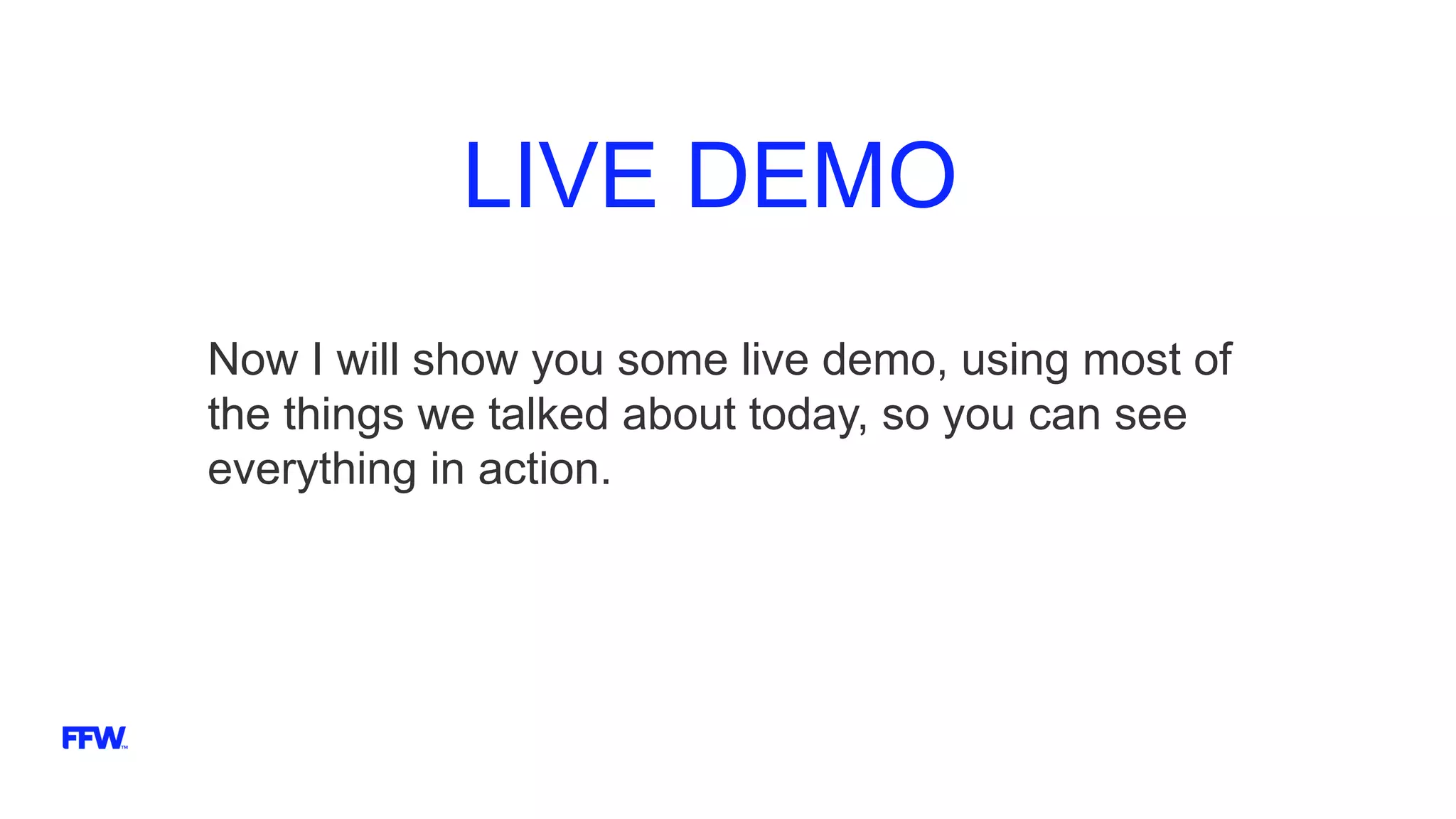 LIVE DEMO

Now I will show you some live demo, using most of the things we talked about today, so you can see everything in action.

FFW™